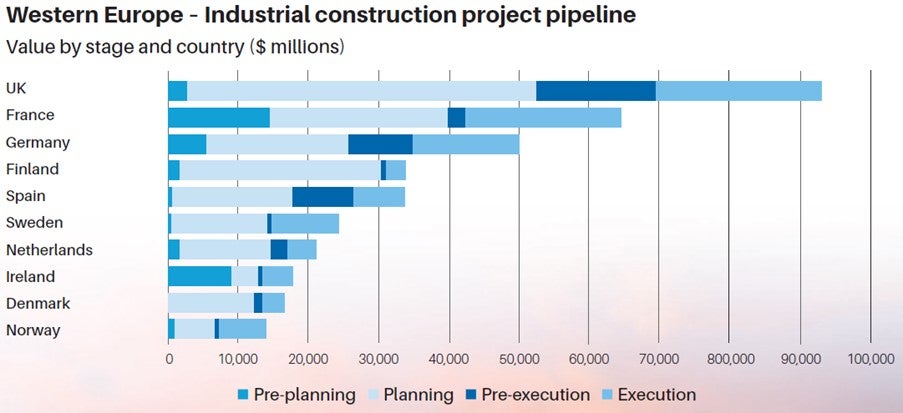 Western Europe - Industrial construction project pipeline

Value by stage and country ($ millions)

UK
France
Germany
Finland
Spain
Sweden
Netherlands
Ireland
Denmark
Norway

0
10,000
20,000
30,000
40,000
50,000
60,000
70,000
800,000
90,000
100,000

Pre-planning
Planning
Pre-execution
Execution